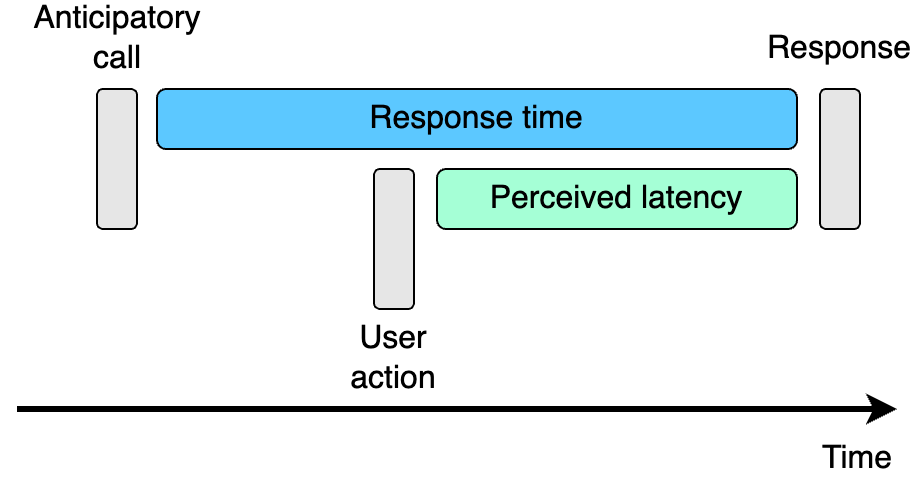 Anticipatory call

Response

Response time

Perceived latency

User action

Time